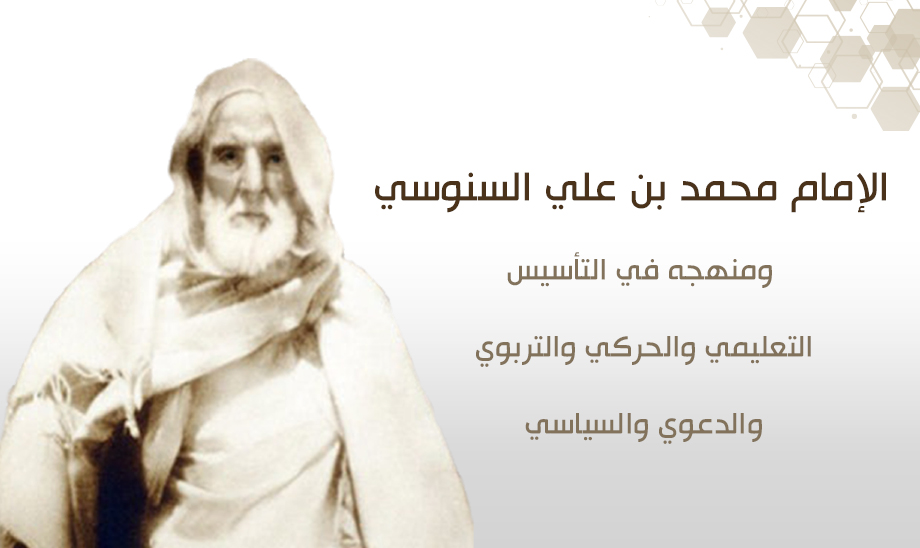 الإمام محمد بن علي السنوسي

ومنهجه في التأسيس

التعليمي والحركي والتربوي

والدعوي والسياسي